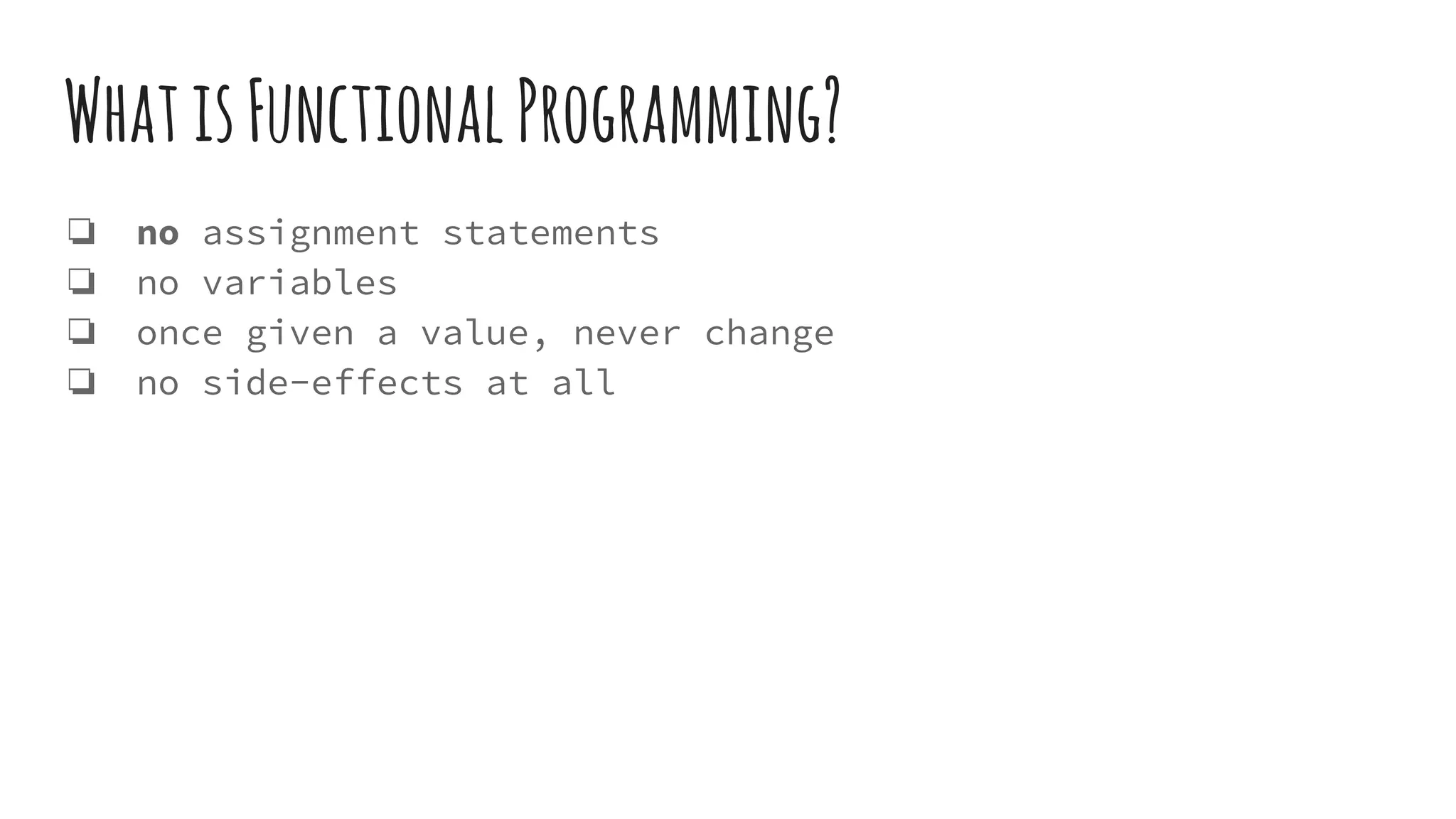 What is Functional Programming?

❏ no assignment statements
❏ no variables
❏ once given a value, never change
❏ no side-effects at all